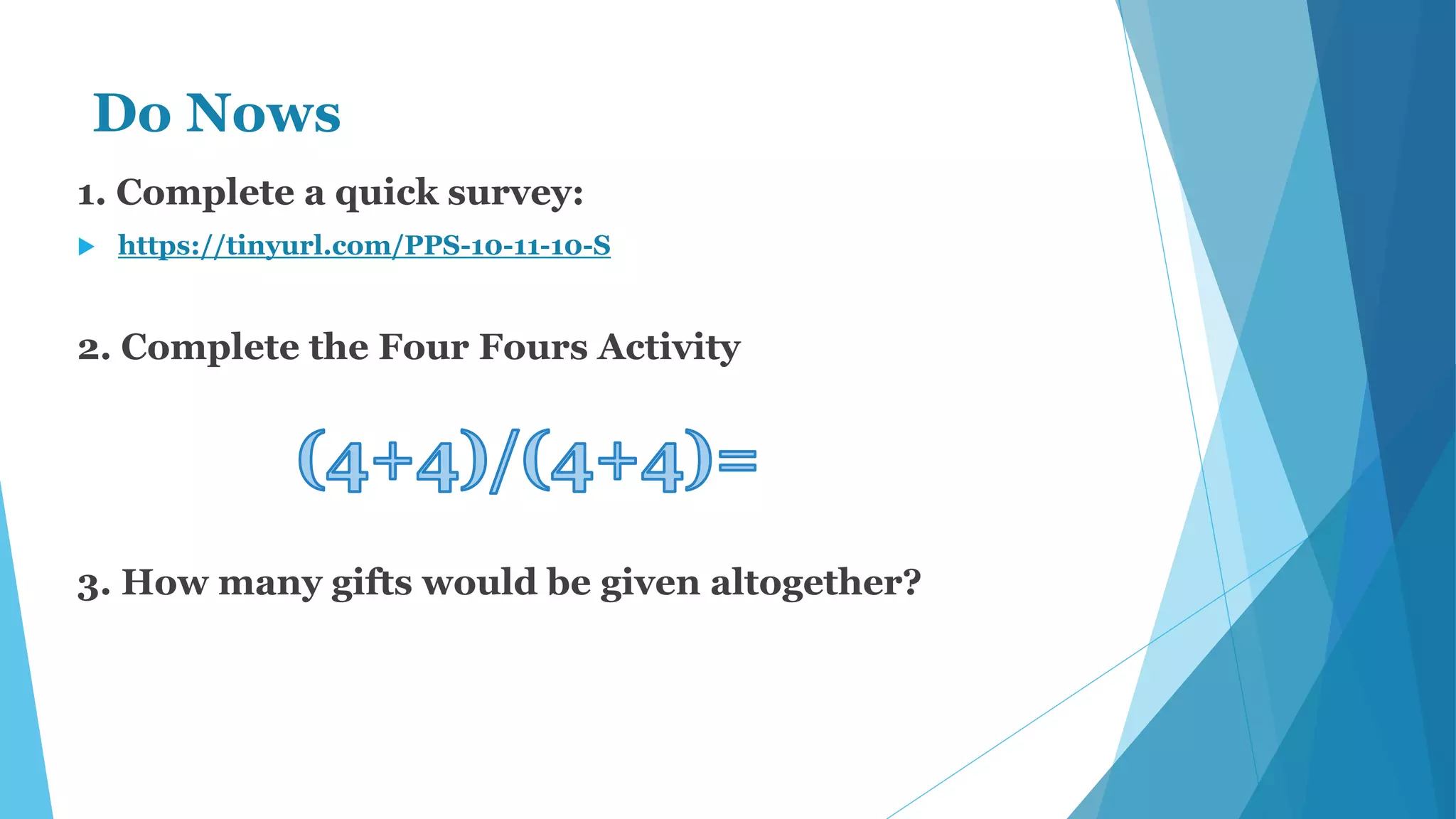 Do Nows

1. Complete a quick survey:

https://tinyurl.com/PPS-10-11-10-S

2. Complete the Four Fours Activity

$(4+4)/(4+4)=$

3. How many gifts would be given altogether?